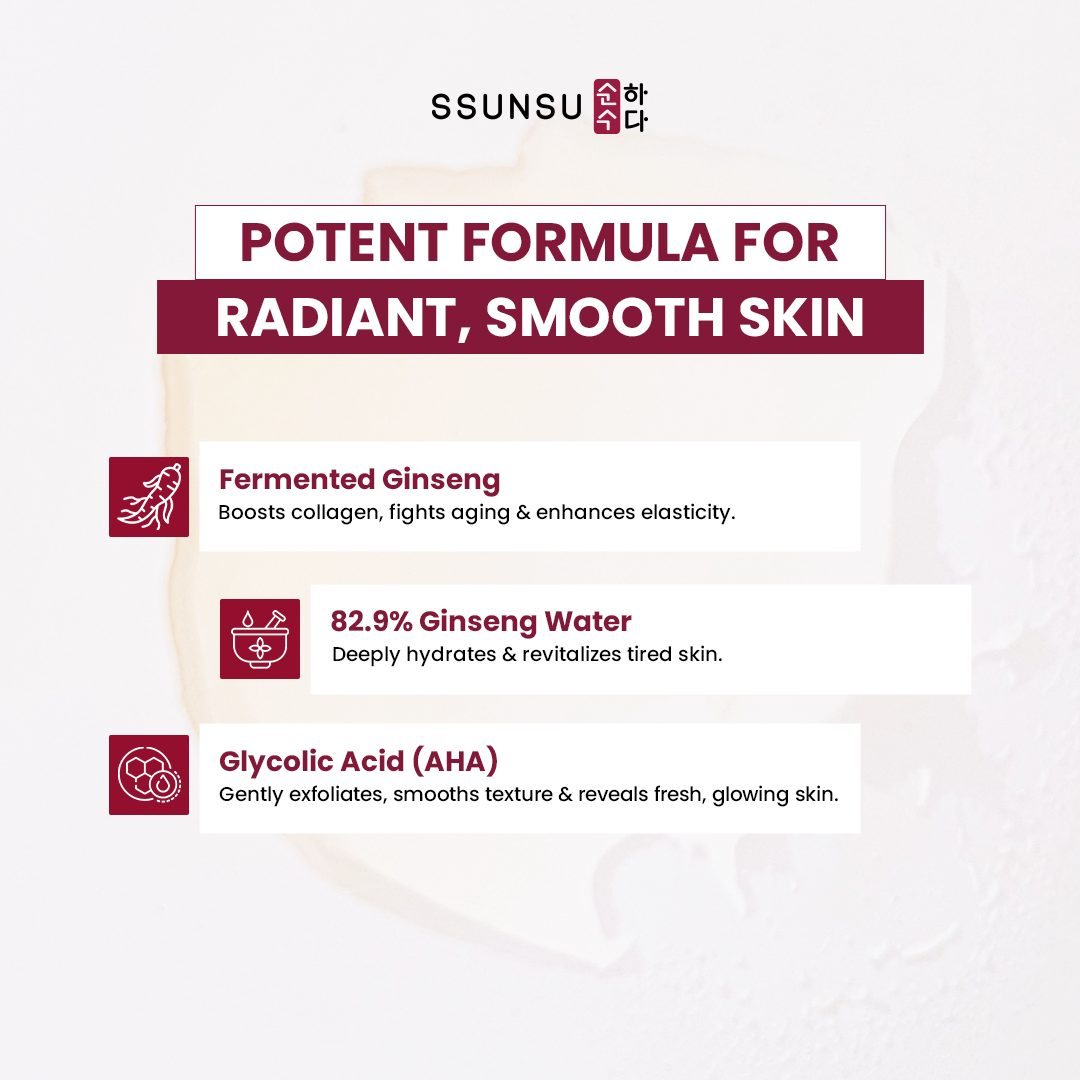 SSUNSU 순수하다

POTENT FORMULA FOR
RADIANT, SMOOTH SKIN

Fermented Ginseng
Boosts collagen, fights aging & enhances elasticity.

82.9% Ginseng Water
Deeply hydrates & revitalizes tired skin.

Glycolic Acid (AHA)
Gently exfoliates, smooths texture & reveals fresh, glowing skin.